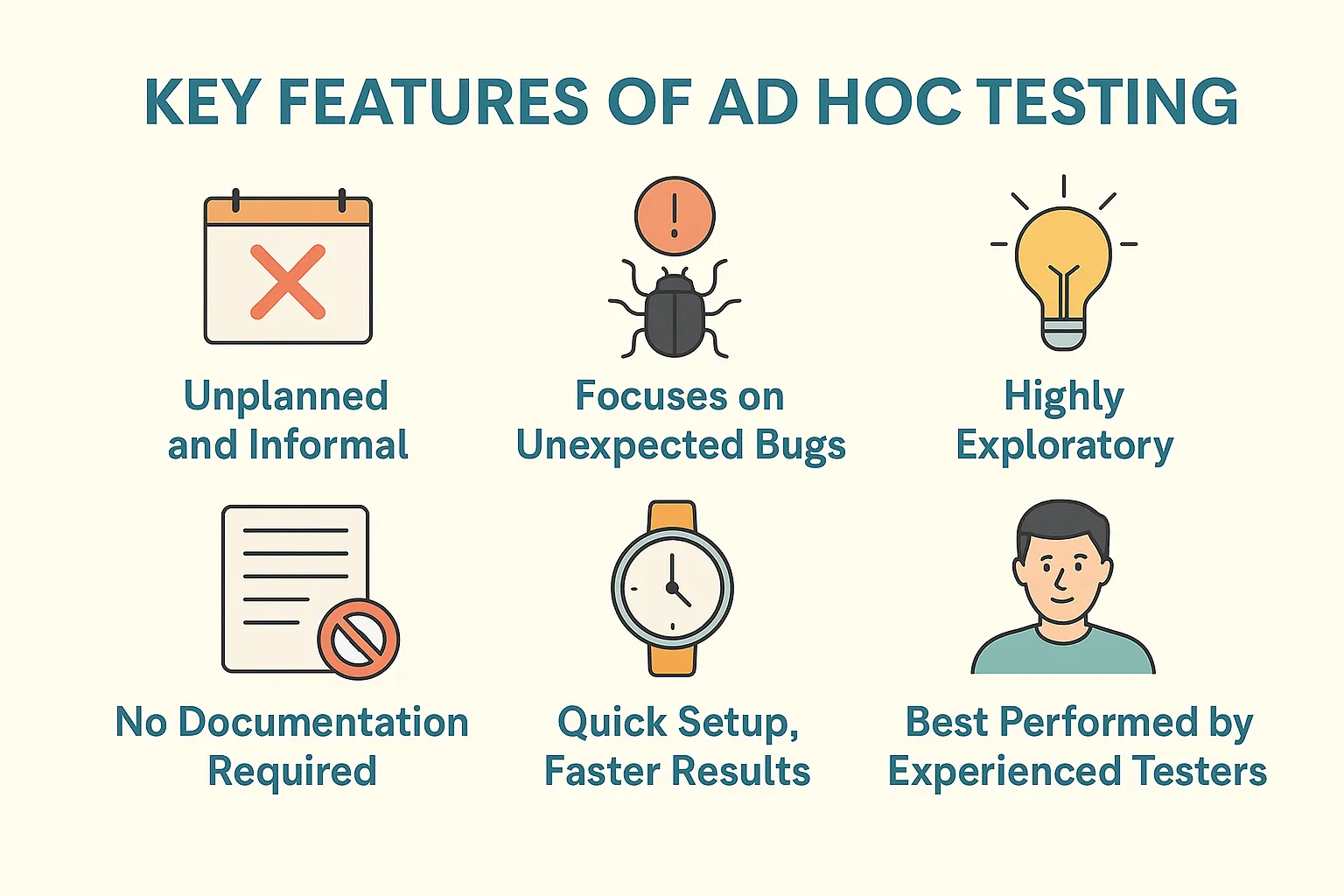 KEY FEATURES OF AD HOC TESTING

Unplanned and Informal

Focuses on Unexpected Bugs

Highly Exploratory

No Documentation Required

Quick Setup, Faster Results

Best Performed by Experienced Testers